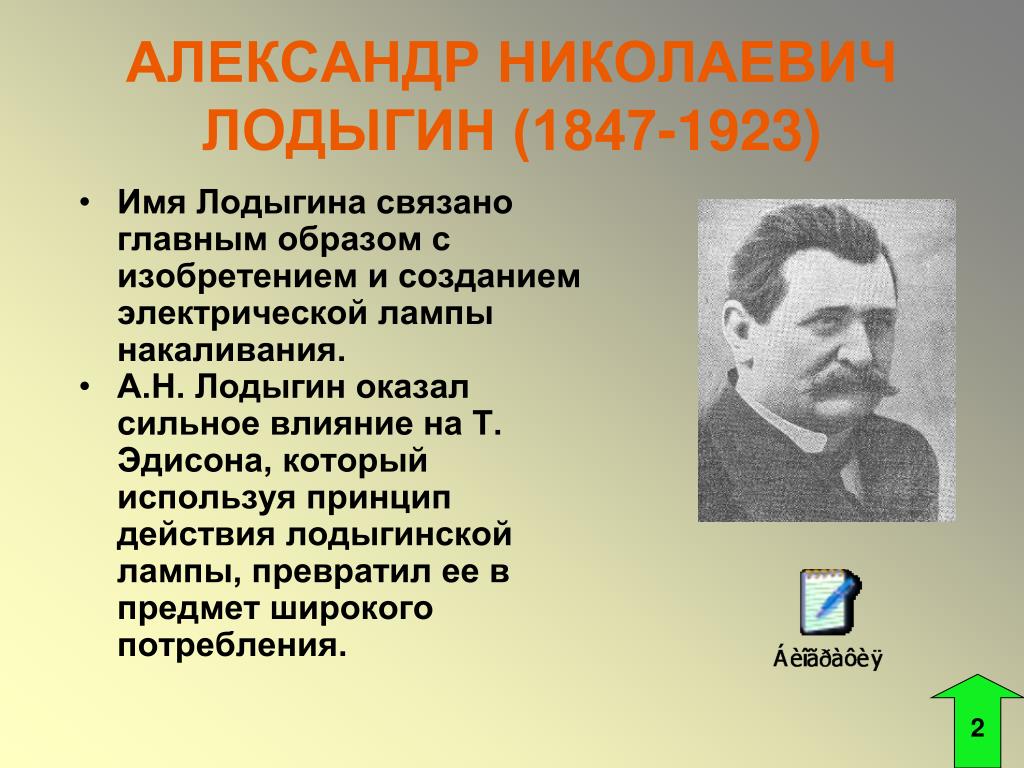 АЛЕКСАНДР НИКОЛАЕВИЧ ЛОДЫГИН (1847-1923)

• Имя Лодыгина связано главным образом с изобретением и созданием электрической лампы накаливания.
• А.Н. Лодыгин оказал сильное влияние на Т. Эдисона, который используя принцип действия лодыгинской лампы, превратил ее в предмет широкого потребления.

Áèîãðàôèÿ

2